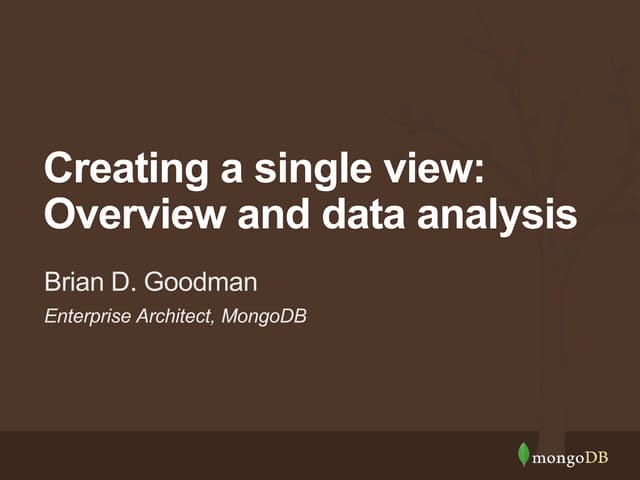 Creating a single view: Overview and data analysis

Brian D. Goodman

Enterprise Architect, MongoDB

mongoDB